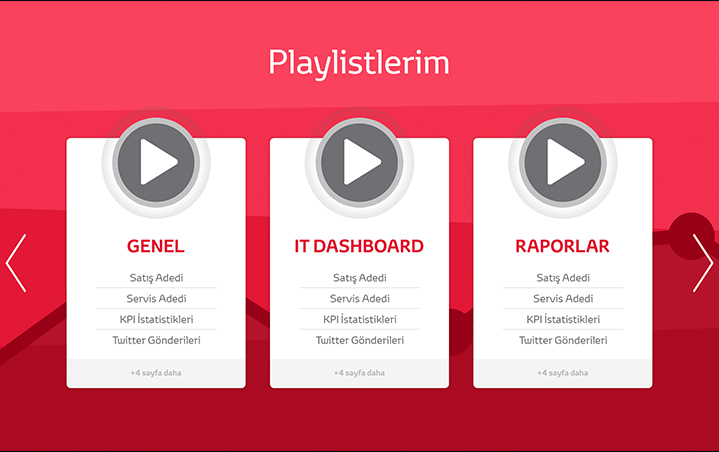 Playlistlerim

GENEL

Satış Adedi

Servis Adedi

KPI İstatistikleri

Twitter Gönderileri

+4 sayfa daha

IT DASHBOARD

Satış Adedi

Servis Adedi

KPI İstatistikleri

Twitter Gönderileri

+4 sayfa daha

RAPORLAR

Satış Adedi

Servis Adedi

KPI İstatistikleri

Twitter Gönderileri

+4 sayfa daha